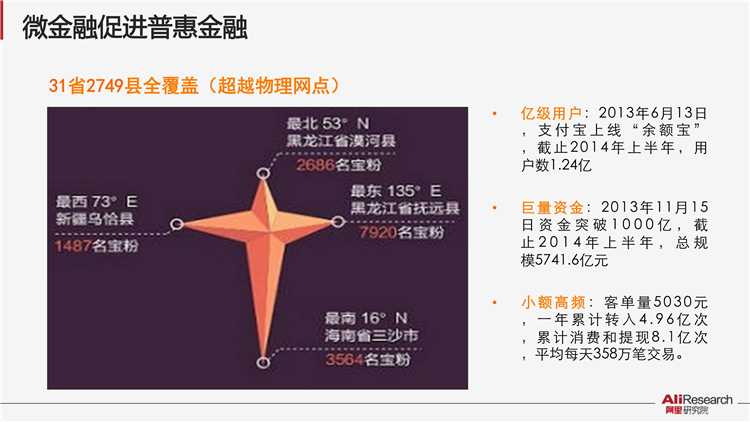 微金融促进普惠金融

31省2749县全覆盖（超越物理网点）

最北 53° N
黑龙江省漠河县
2686名宝粉

最西 73° E
新疆乌恰县
1487名宝粉

最东 135° E
黑龙江省抚远县
7920名宝粉

最南 16° N
海南省三沙市
3564名宝粉

• 亿级用户：2013年6月13日，支付宝上线“余额宝”，截止2014年上半年，用户数1.24亿

• 巨量资金：2013年11月15日资金突破1000亿，截止2014年上半年，总规模5741.6亿元

• 小额高频：客单量5030元，一年累计转入4.96亿次，累计消费和提现8.1亿次，平均每天358万笔交易。

AliResearch
阿里研究院